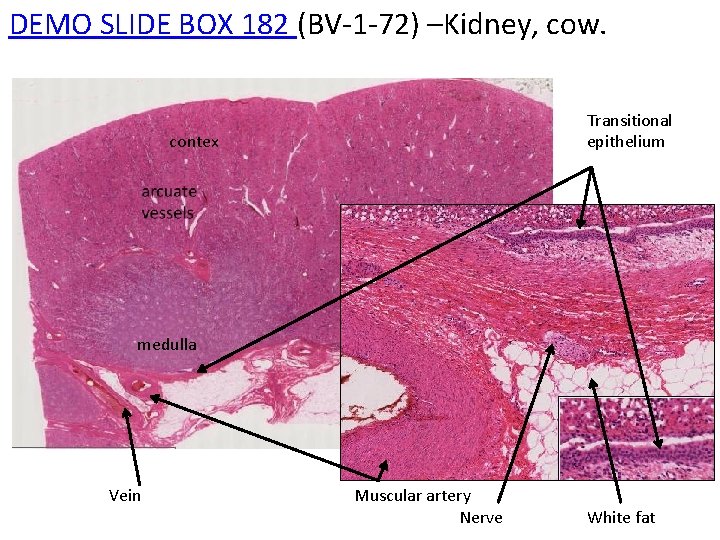 DEMO SLIDE BOX 182 (BV-1-72) –Kidney, cow.

contex

arcuate vessels

medulla

Transitional epithelium

Vein

Muscular artery

Nerve

White fat